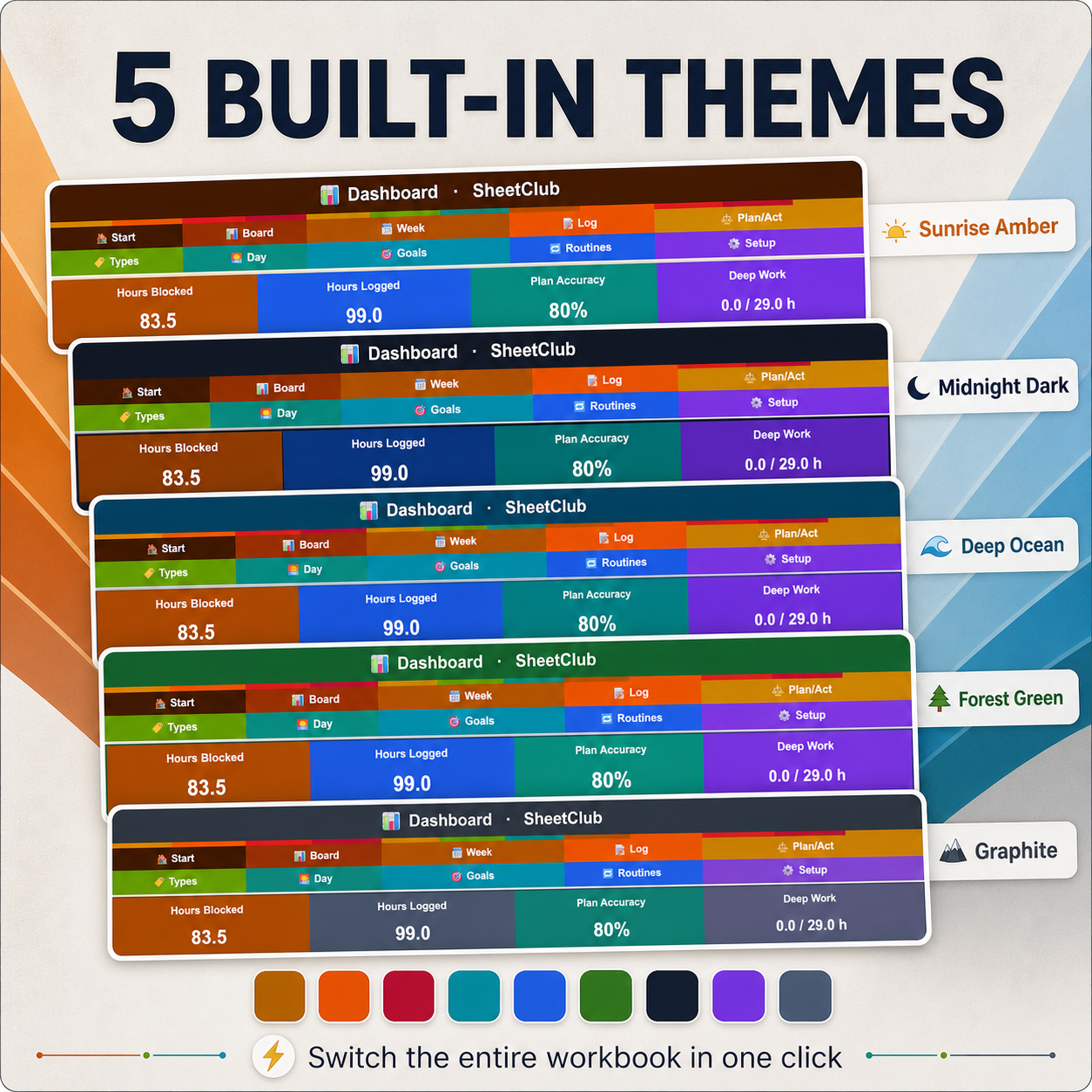 5 BUILT-IN THEMES

Dashboard · SheetClub
Start
Board
Week
Log
Plan/Act
Types
Day
Goals
Routines
Setup
Hours Blocked
83.5
Hours Logged
99.0
Plan Accuracy
80%
Deep Work
0.0 / 29.0 h

Sunrise Amber

Dashboard · SheetClub
Start
Board
Week
Log
Plan/Act
Types
Day
Goals
Routines
Setup
Hours Blocked
83.5
Hours Logged
99.0
Plan Accuracy
80%
Deep Work
0.0 / 29.0 h

Midnight Dark

Dashboard · SheetClub
Start
Board
Week
Log
Plan/Act
Types
Day
Goals
Routines
Setup
Hours Blocked
83.5
Hours Logged
99.0
Plan Accuracy
80%
Deep Work
0.0 / 29.0 h

Deep Ocean

Dashboard · SheetClub
Start
Board
Week
Log
Plan/Act
Types
Day
Goals
Routines
Setup
Hours Blocked
83.5
Hours Logged
99.0
Plan Accuracy
80%
Deep Work
0.0 / 29.0 h

Forest Green

Dashboard · SheetClub
Start
Board
Week
Log
Plan/Act
Types
Day
Goals
Routines
Setup
Hours Blocked
83.5
Hours Logged
99.0
Plan Accuracy
80%
Deep Work
0.0 / 29.0 h

Graphite

Switch the entire workbook in one click